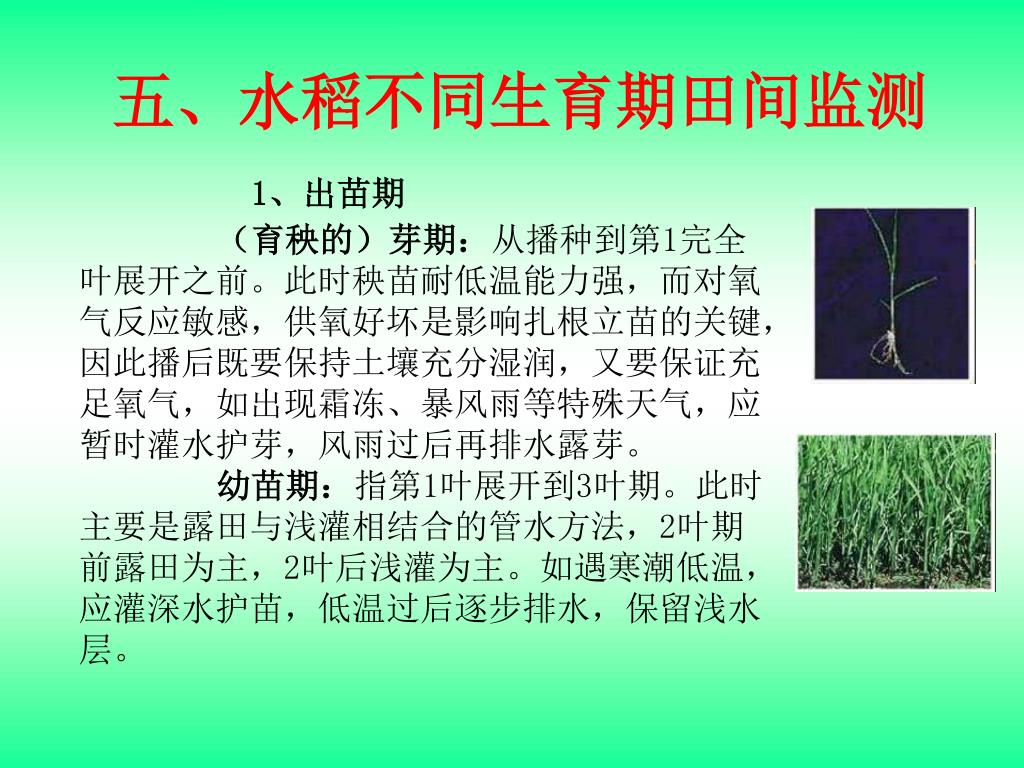 五、水稻不同生育期田间监测

1、出苗期

（育秧的）芽期：从播种到第1完全叶展开之前。此时秧苗耐低温能力强，而对氧气反应敏感，供氧好坏是影响扎根立苗的关键，因此播后既要保持土壤充分湿润，又要保证充足氧气，如出现霜冻、暴风雨等特殊天气，应暂时灌水护芽，风雨过后再排水露芽。

幼苗期：指第1叶展开到3叶期。此时主要是露田与浅灌相结合的管水方法，2叶期前露田为主，2叶后浅灌为主。如遇寒潮低温，应灌深水护苗，低温过后逐步排水，保留浅水层。